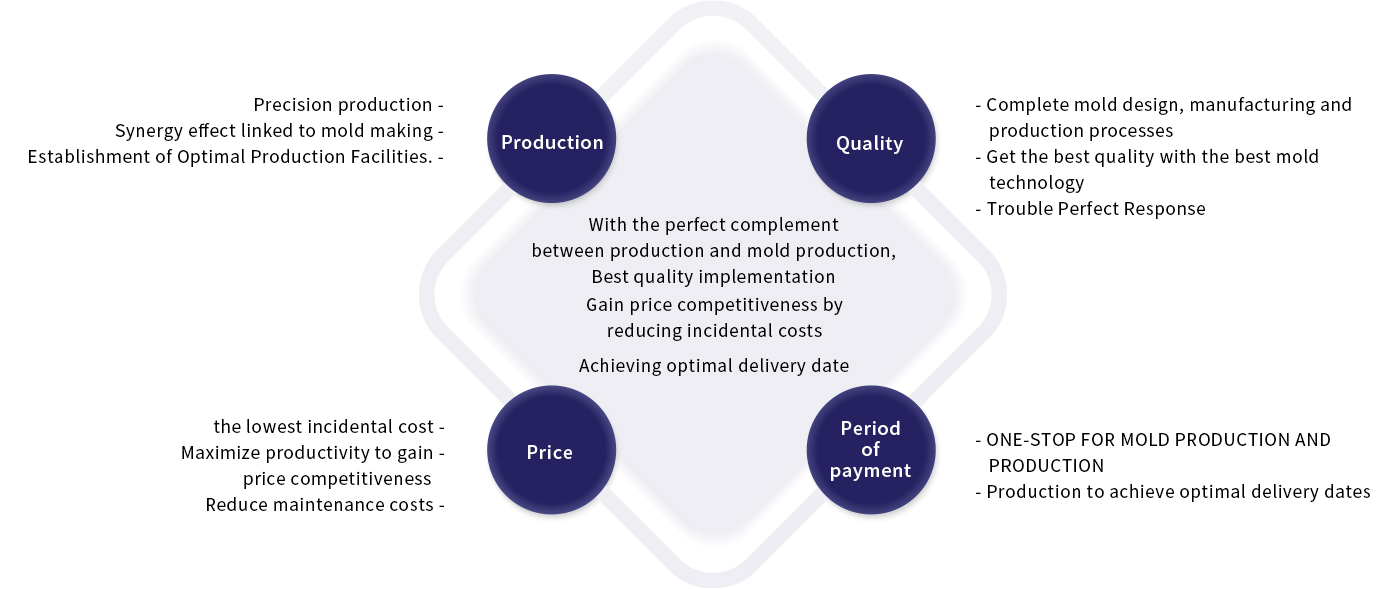 Precision production -
Synergy effect linked to mold making -
Establishment of Optimal Production Facilities. -

Production

Quality

- Complete mold design, manufacturing and production processes
- Get the best quality with the best mold technology
- Trouble Perfect Response

With the perfect complement between production and mold production, Best quality implementation

Gain price competitiveness by reducing incidental costs

Achieving optimal delivery date

the lowest incidental cost -
Maximize productivity to gain - price competitiveness
Reduce maintenance costs -

Price

Period of payment

- ONE-STOP FOR MOLD PRODUCTION AND PRODUCTION
- Production to achieve optimal delivery dates